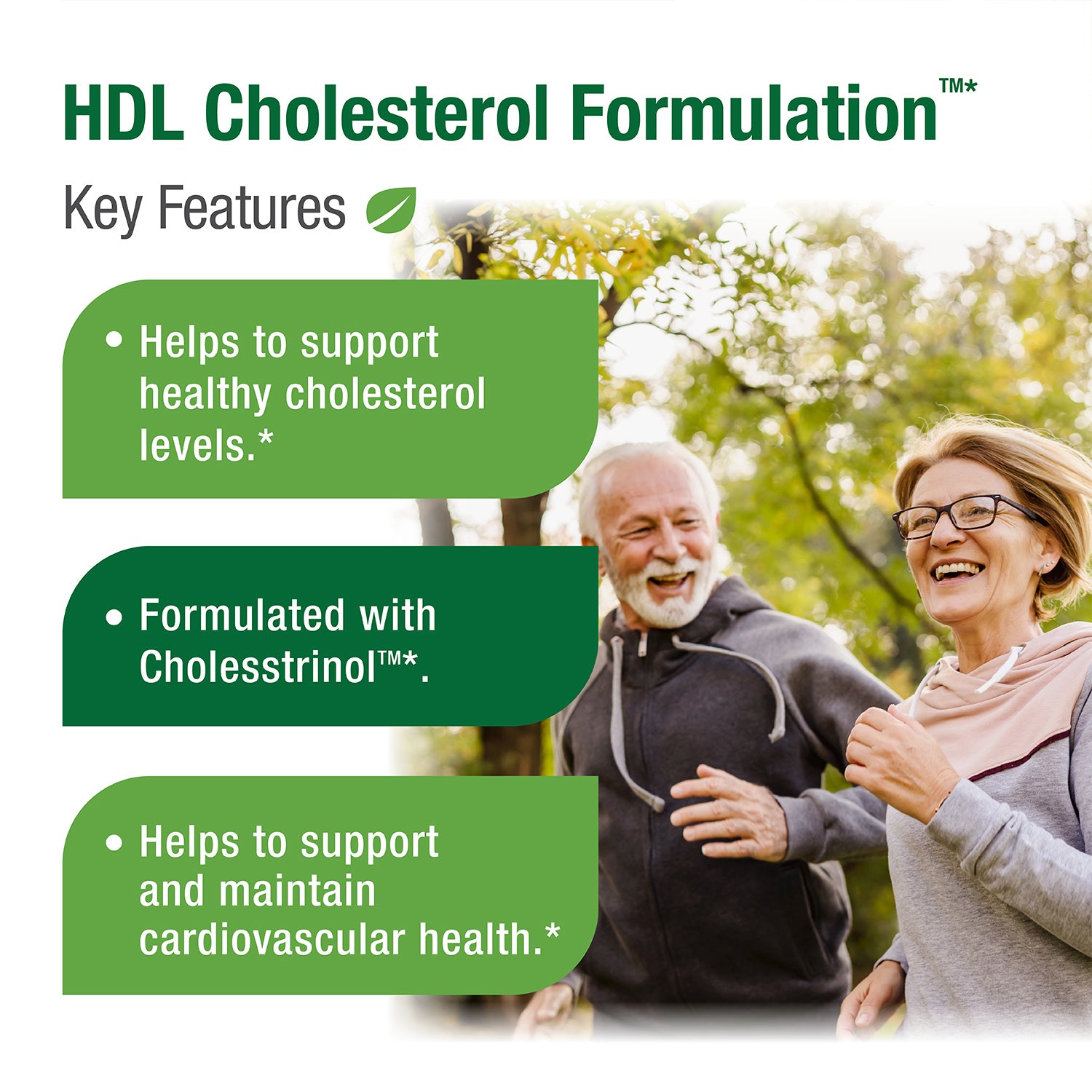 HDL Cholesterol Formulation™*

Key Features

• Helps to support healthy cholesterol levels.*

• Formulated with Cholesstrinol™*.

• Helps to support and maintain cardiovascular health.*